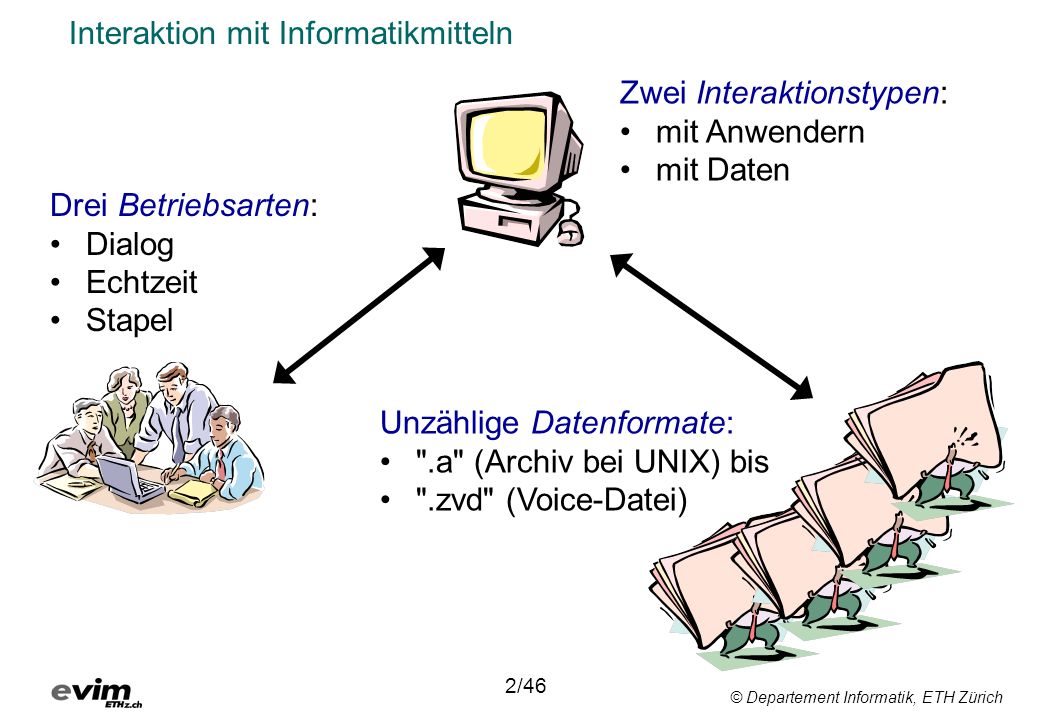 Interaktion mit Informatikmitteln

Zwei Interaktionstypen:
• mit Anwendern
• mit Daten

Drei Betriebsarten:
• Dialog
• Echtzeit
• Stapel

Unzählige Datenformate:
• ".a" (Archiv bei UNIX) bis
• ".zvd" (Voice-Datei)

evim ETHz.ch

2/46

© Departement Informatik, ETH Zürich